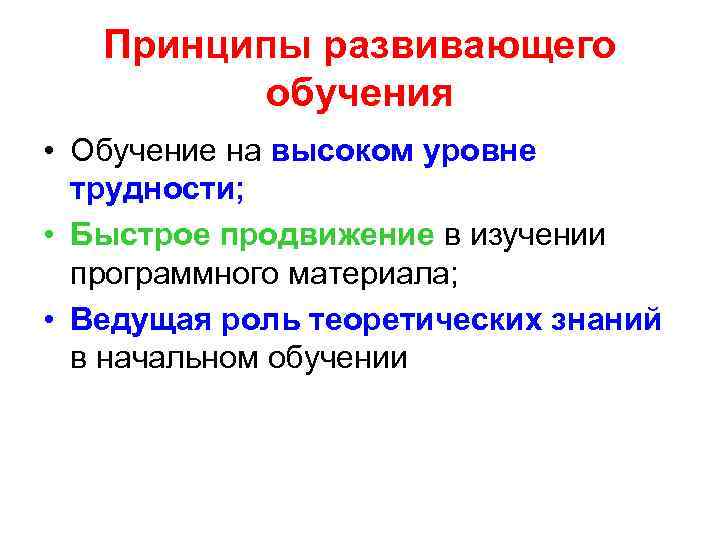 Принципы развивающего обучения

• Обучение на высоком уровне трудности;
• Быстрое продвижение в изучении программного материала;
• Ведущая роль теоретических знаний в начальном обучении